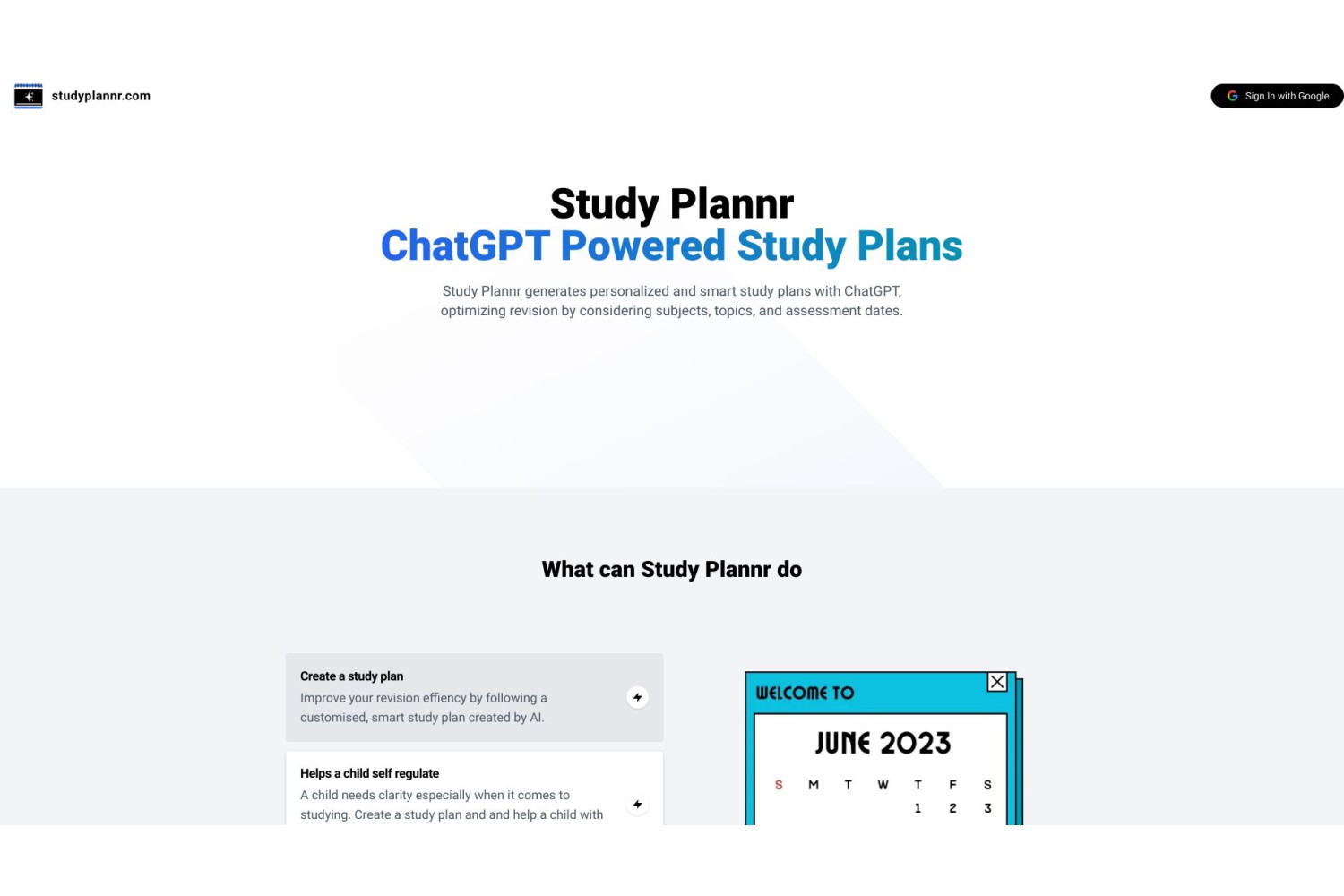 studyplannr.com

Sign In with Google

Study Plannr
ChatGPT Powered Study Plans

Study Plannr generates personalized and smart study plans with ChatGPT, optimizing revision by considering subjects, topics, and assessment dates.

What can Study Plannr do

Create a study plan
Improve your revision effiency by following a customised, smart study plan created by AI.

Helps a child self regulate
A child needs clarity especially when it comes to studying. Create a study plan and and help a child with

WELCOME TO

JUNE 2023

| S | M | T | W | T | F | S |
|---|---|---|---|---|---|---|
| | | | | 1 | 2 | 3 |